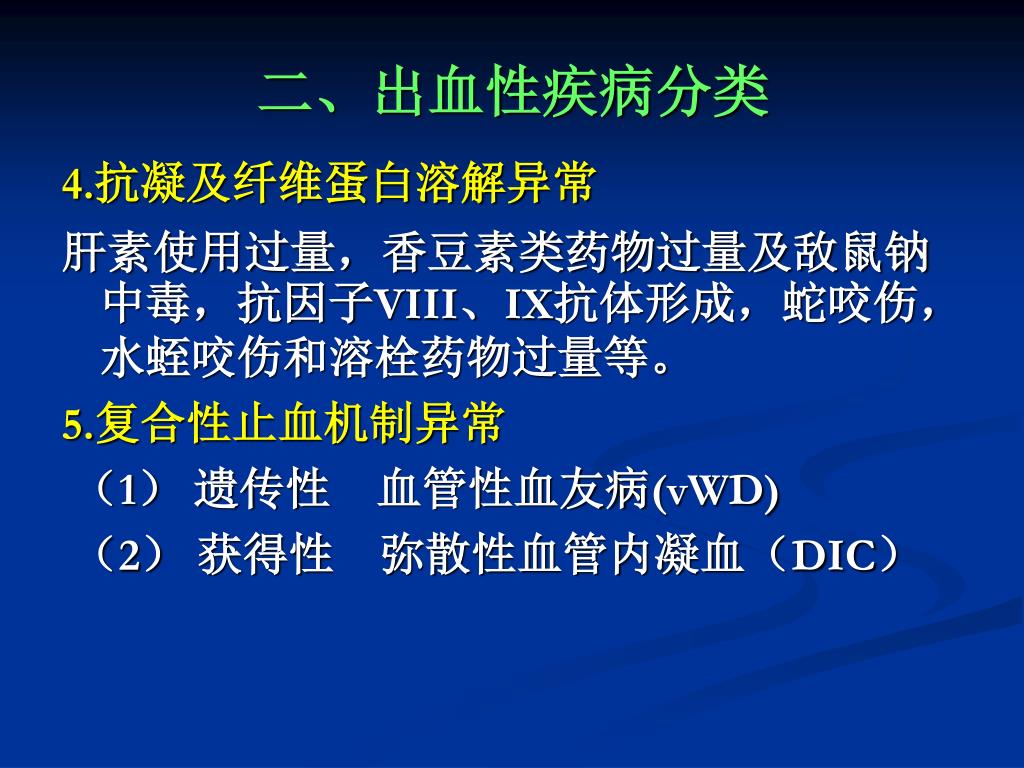 二、出血性疾病分类

4.抗凝及纤维蛋白溶解异常

肝素使用过量，香豆素类药物过量及敌鼠钠中毒，抗因子VIII、IX抗体形成，蛇咬伤，水蛭咬伤和溶栓药物过量等。

5.复合性止血机制异常

（1） 遗传性　血管性血友病(vWD)

（2） 获得性　弥散性血管内凝血（DIC）